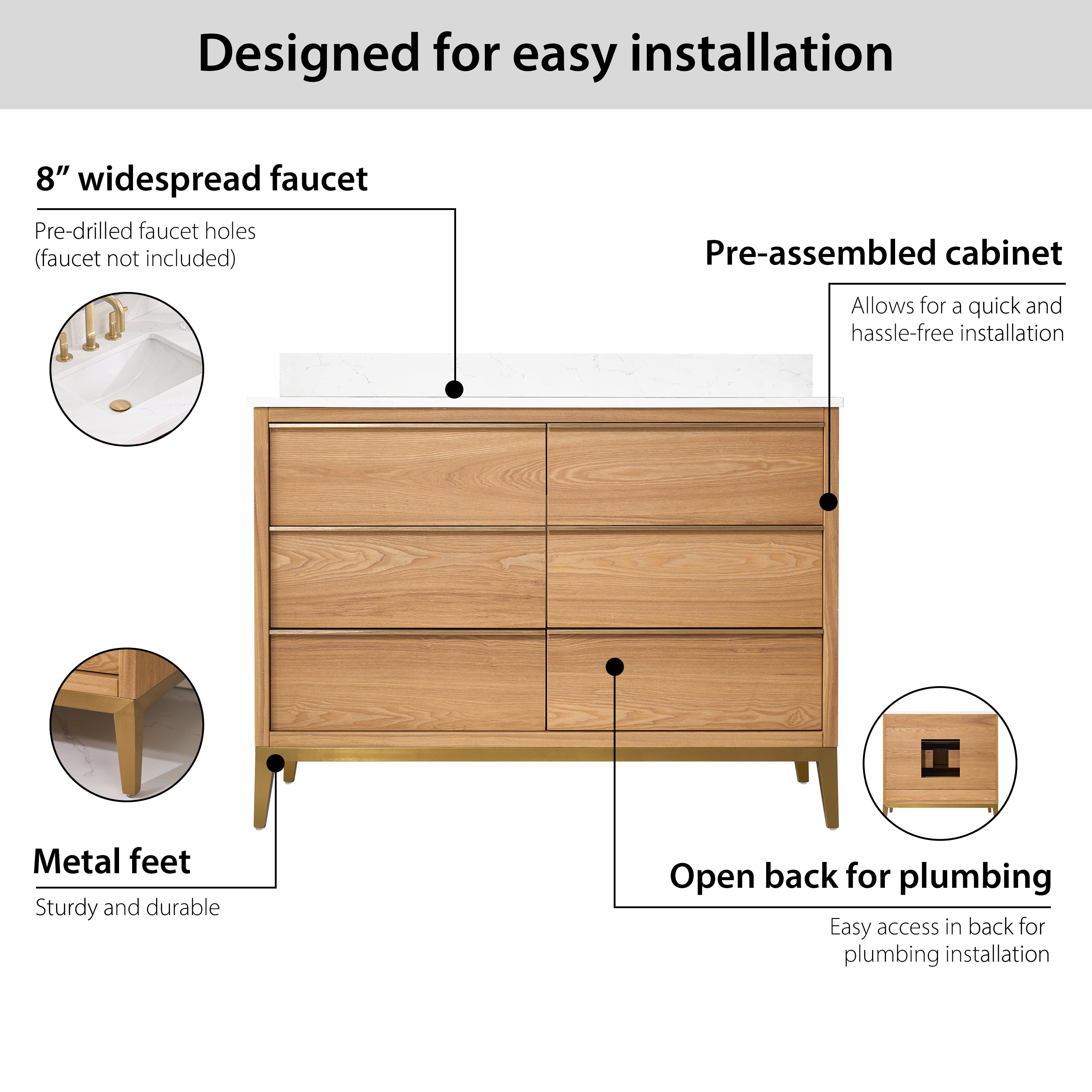 Designed for easy installation

8” widespread faucet

Pre-drilled faucet holes
(faucet not included)

Pre-assembled cabinet

Allows for a quick and
hassle-free installation

Metal feet

Sturdy and durable

Open back for plumbing

Easy access in back for
plumbing installation